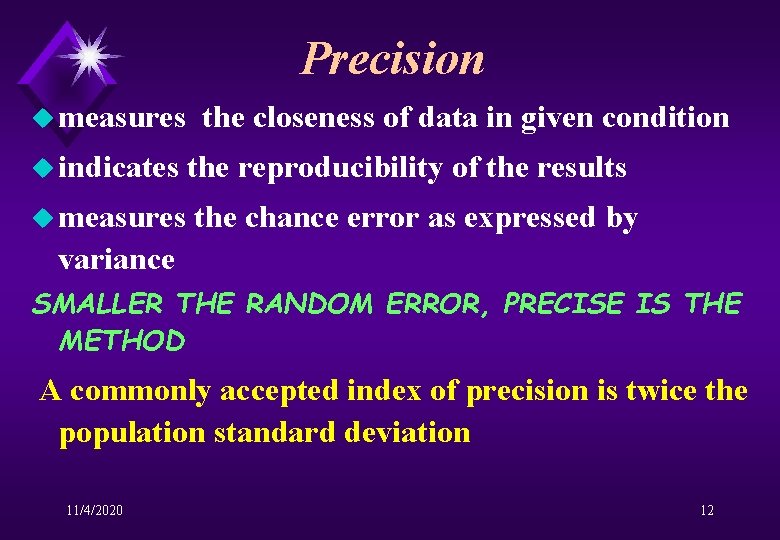 Precision

measures the closeness of data in given condition

indicates the reproducibility of the results

measures the chance error as expressed by variance

SMALLER THE RANDOM ERROR, PRECISE IS THE METHOD

A commonly accepted index of precision is twice the population standard deviation

11/4/2020

12